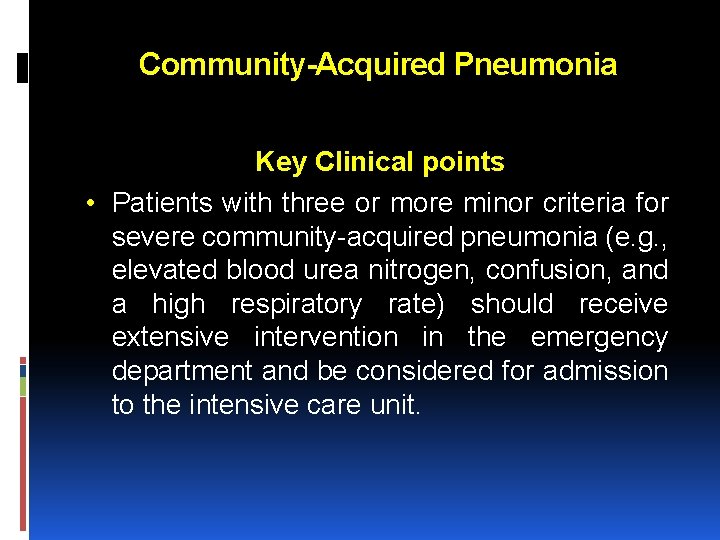 Community-Acquired Pneumonia

Key Clinical points

• Patients with three or more minor criteria for severe community-acquired pneumonia (e.g., elevated blood urea nitrogen, confusion, and a high respiratory rate) should receive extensive intervention in the emergency department and be considered for admission to the intensive care unit.